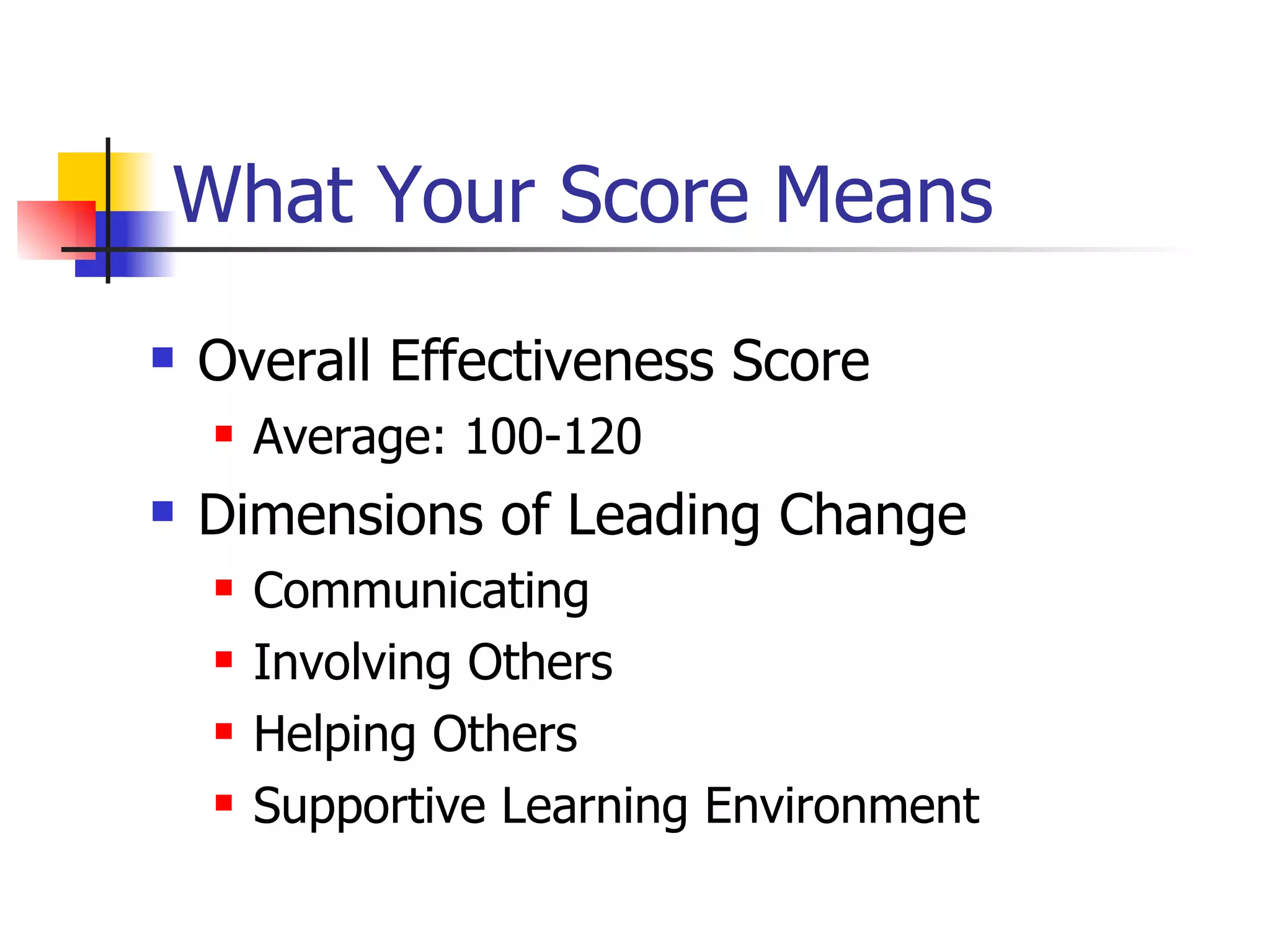 What Your Score Means

- Overall Effectiveness Score
  - Average: 100-120
- Dimensions of Leading Change
  - Communicating
  - Involving Others
  - Helping Others
  - Supportive Learning Environment